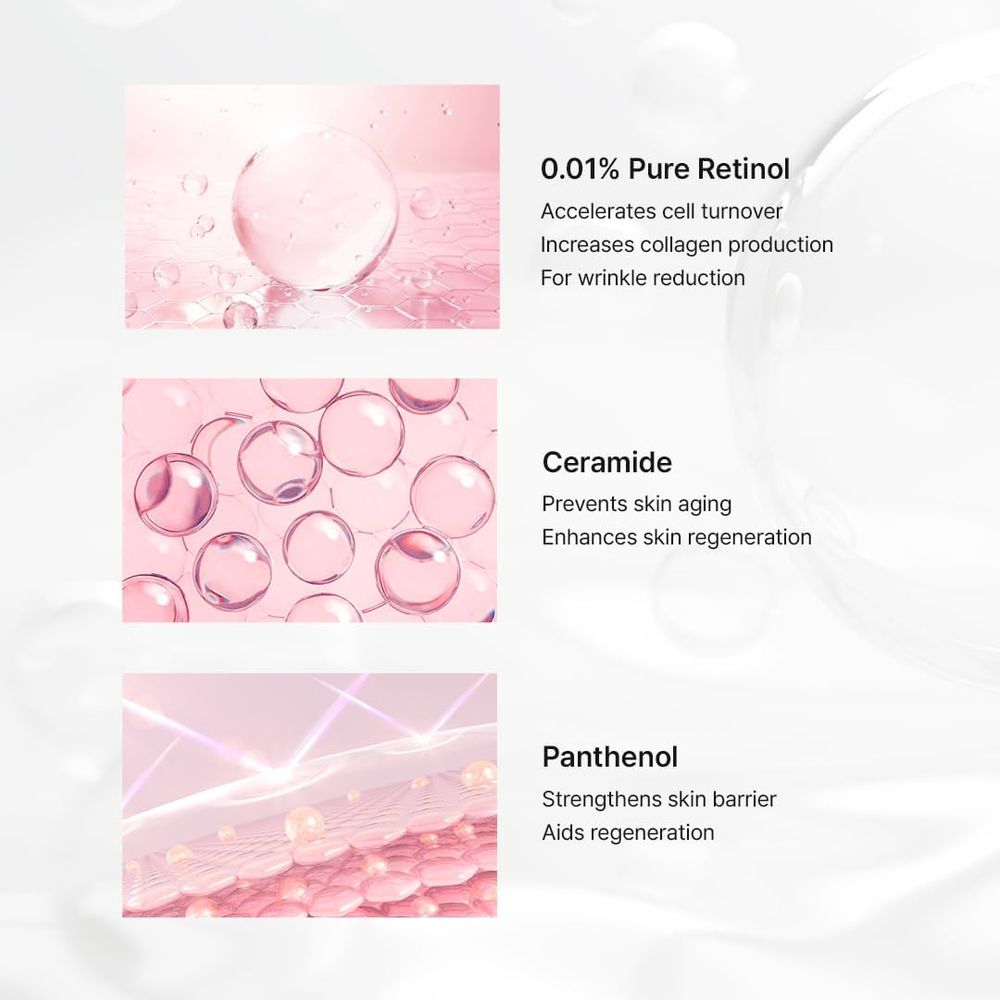 0.01% Pure Retinol
Accelerates cell turnover
Increases collagen production
For wrinkle reduction

Ceramide
Prevents skin aging
Enhances skin regeneration

Panthenol
Strengthens skin barrier
Aids regeneration